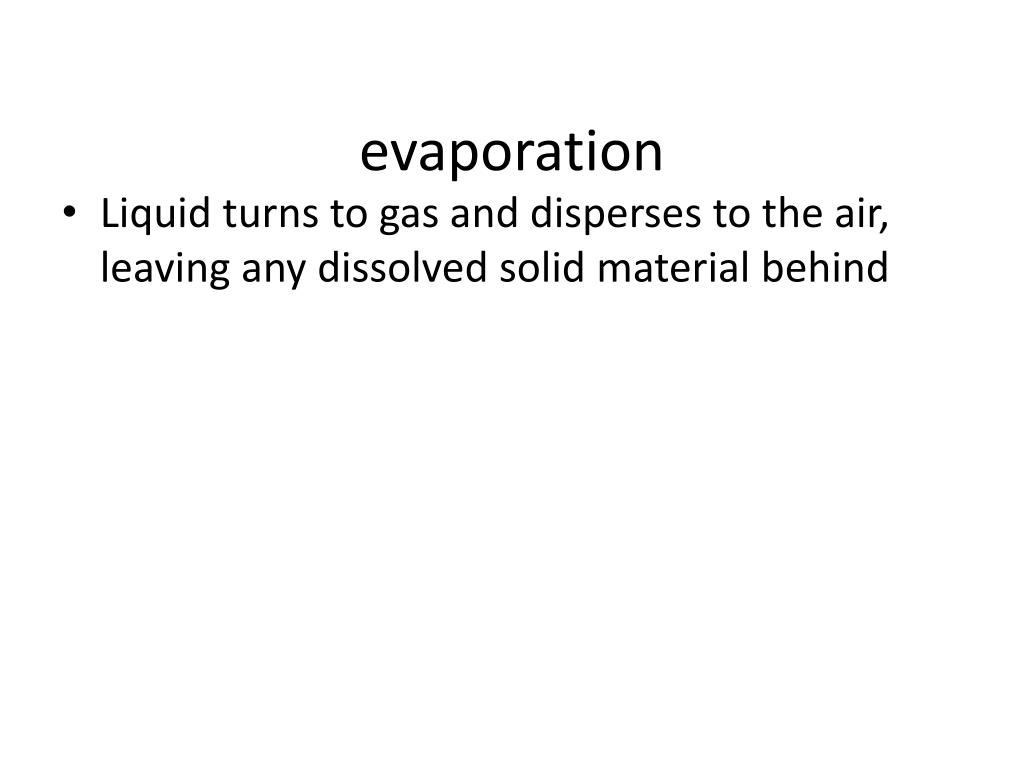 evaporation

• Liquid turns to gas and disperses to the air, leaving any dissolved solid material behind